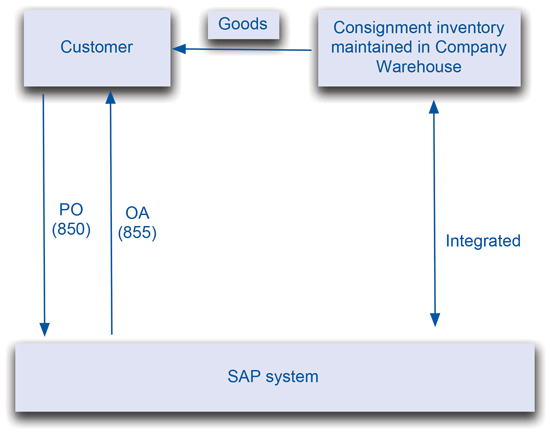 Customer

Goods

Consignment inventory maintained in Company Warehouse

PO (850)

OA (855)

Integrated

SAP system